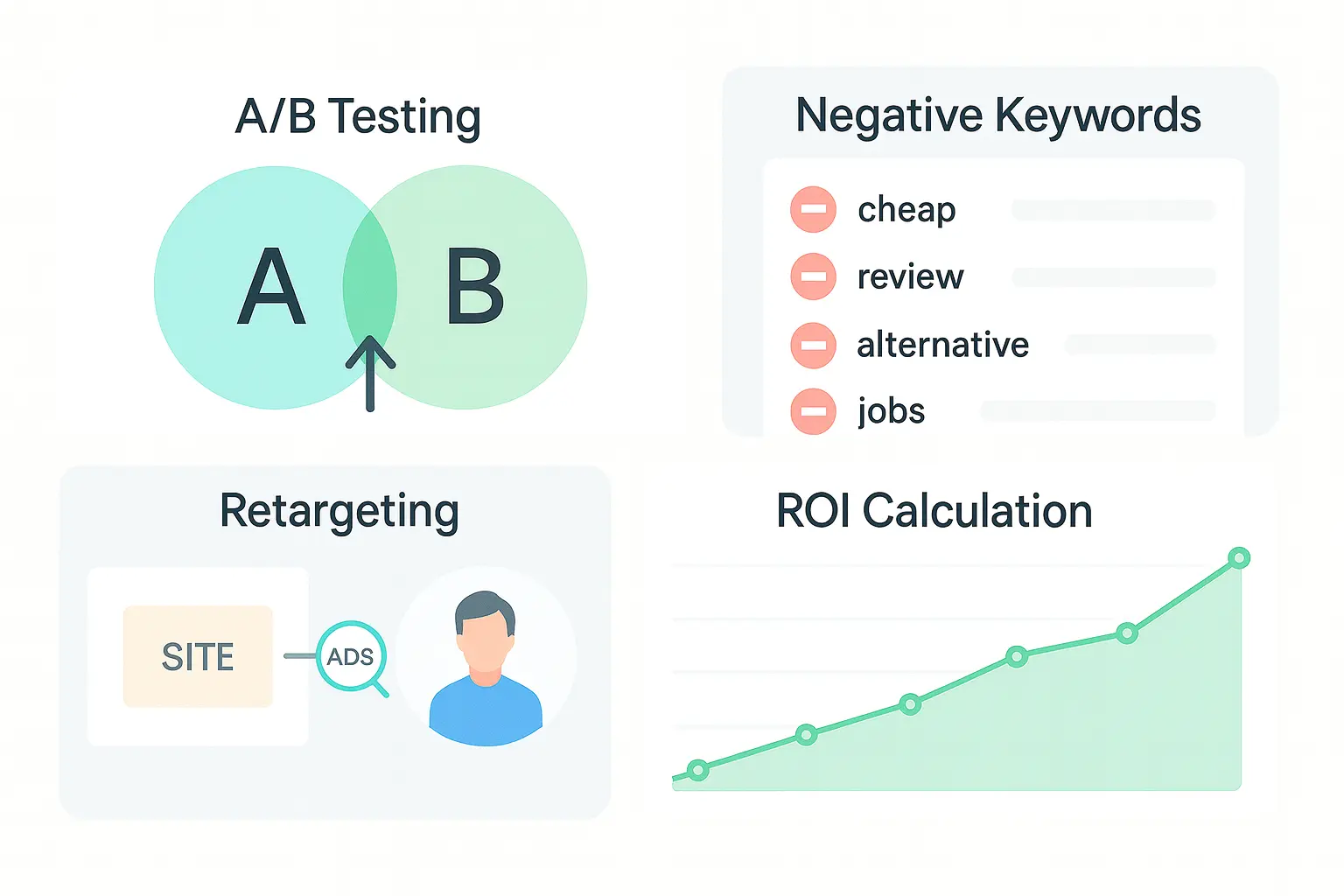 A/B Testing

A

B

Negative Keywords

cheap

review

alternative

jobs

Retargeting

SITE

ADS

ROI Calculation